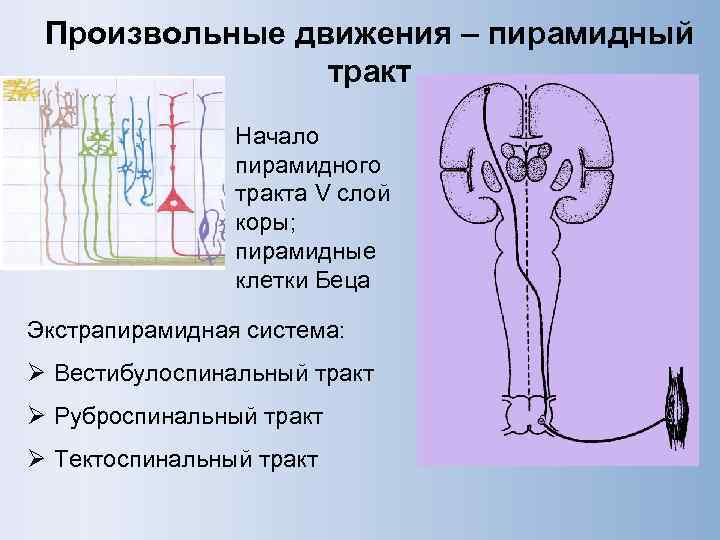 Произвольные движения – пирамидный тракт

Начало пирамидного тракта V слой коры; пирамидные клетки Беца

Экстрапирамидная система:

➢ Вестибулоспинальный тракт

➢ Руброспинальный тракт

➢ Тектоспинальный тракт